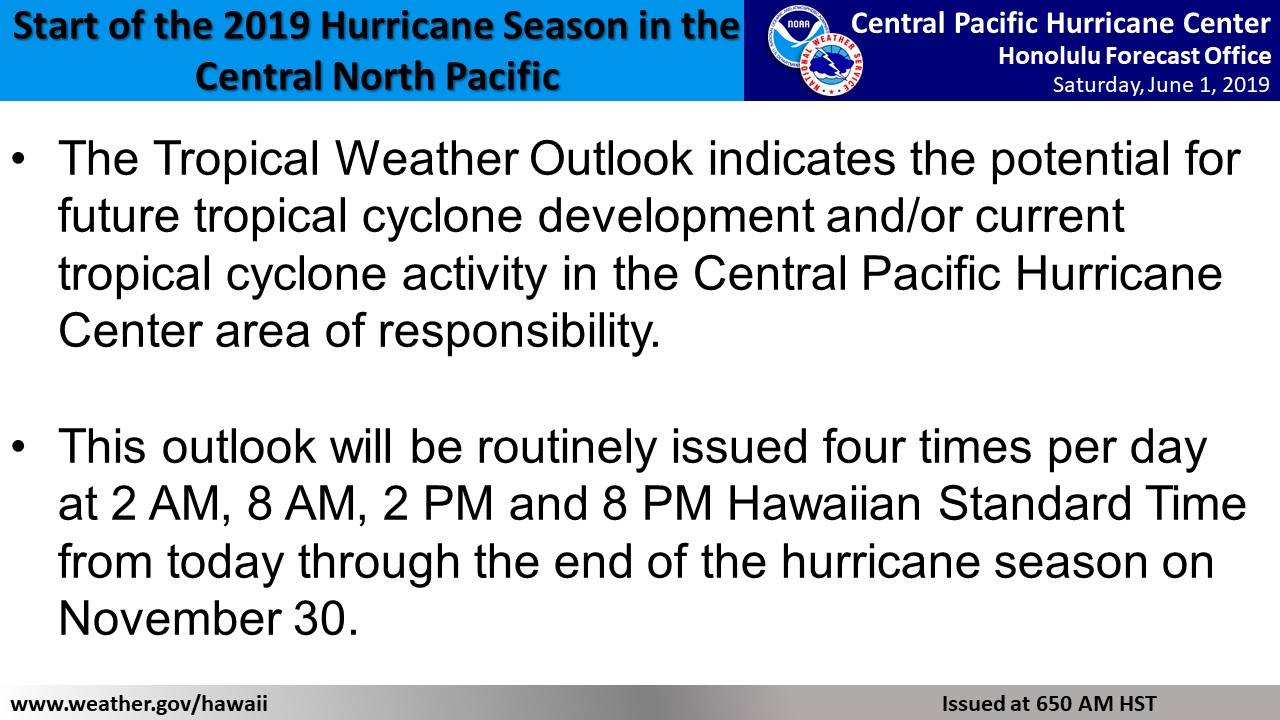 Start of the 2019 Hurricane Season in the Central North Pacific

NOAA
NATIONAL WEATHER SERVICE

Central Pacific Hurricane Center
Honolulu Forecast Office
Saturday, June 1, 2019

• The Tropical Weather Outlook indicates the potential for future tropical cyclone development and/or current tropical cyclone activity in the Central Pacific Hurricane Center area of responsibility.

• This outlook will be routinely issued four times per day at 2 AM, 8 AM, 2 PM and 8 PM Hawaiian Standard Time from today through the end of the hurricane season on November 30.

www.weather.gov/hawaii

Issued at 650 AM HST